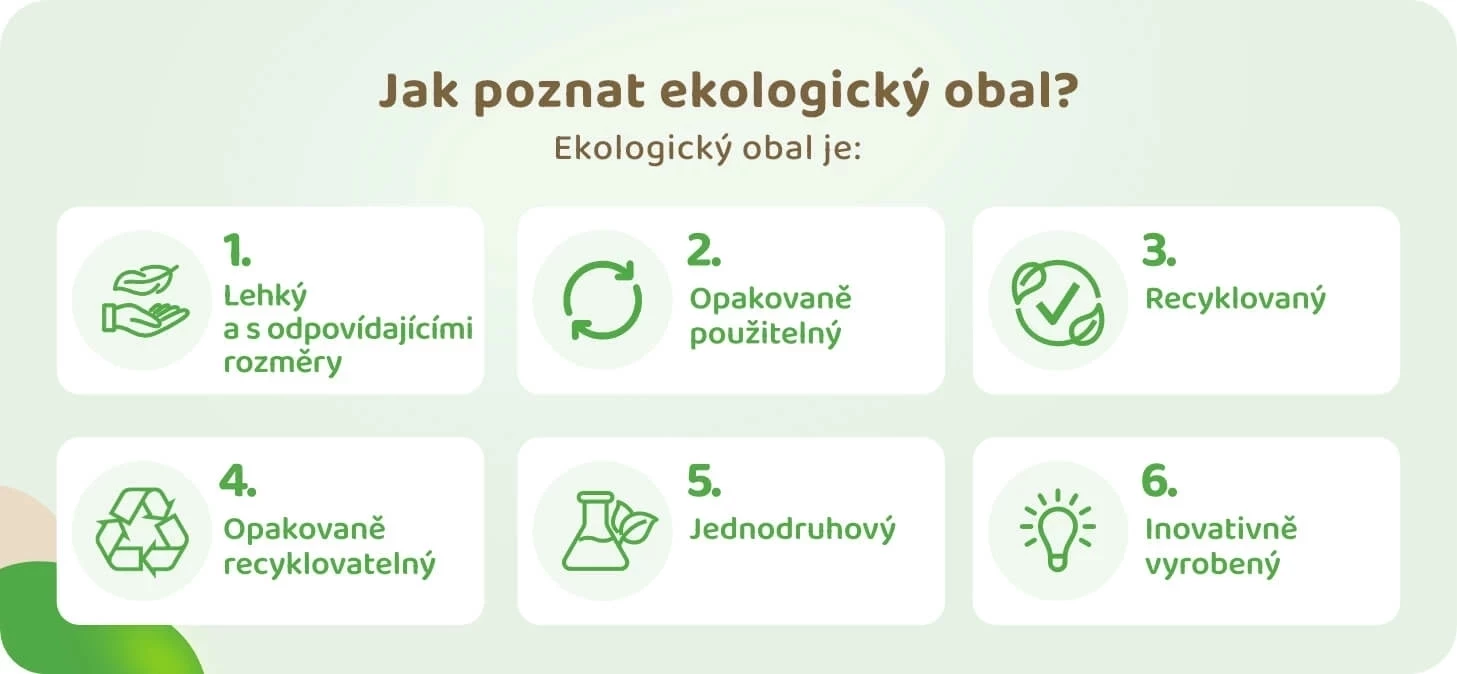 Jak poznat ekologický obal?

Ekologický obal je:

1.
Lehký a s odpovídajícími rozměry

2.
Opakovaně použitelný

3.
Recyklovaný

4.
Opakovaně recyklovatelný

5.
Jednodruhový

6.
Inovativně vyrobený